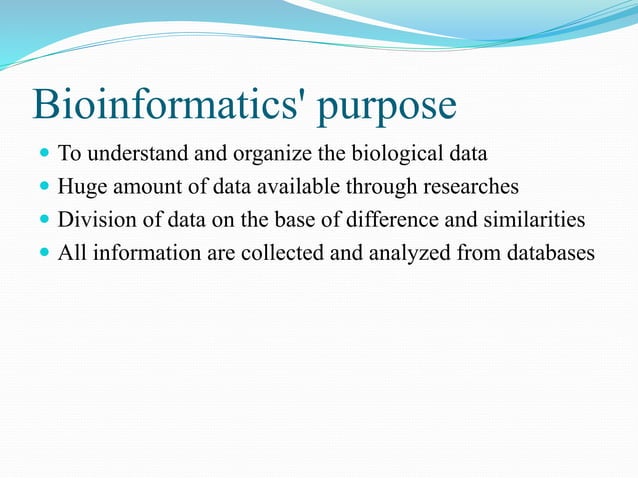 Bioinformatics' purpose

- To understand and organize the biological data
- Huge amount of data available through researches
- Division of data on the base of difference and similarities
- All information are collected and analyzed from databases